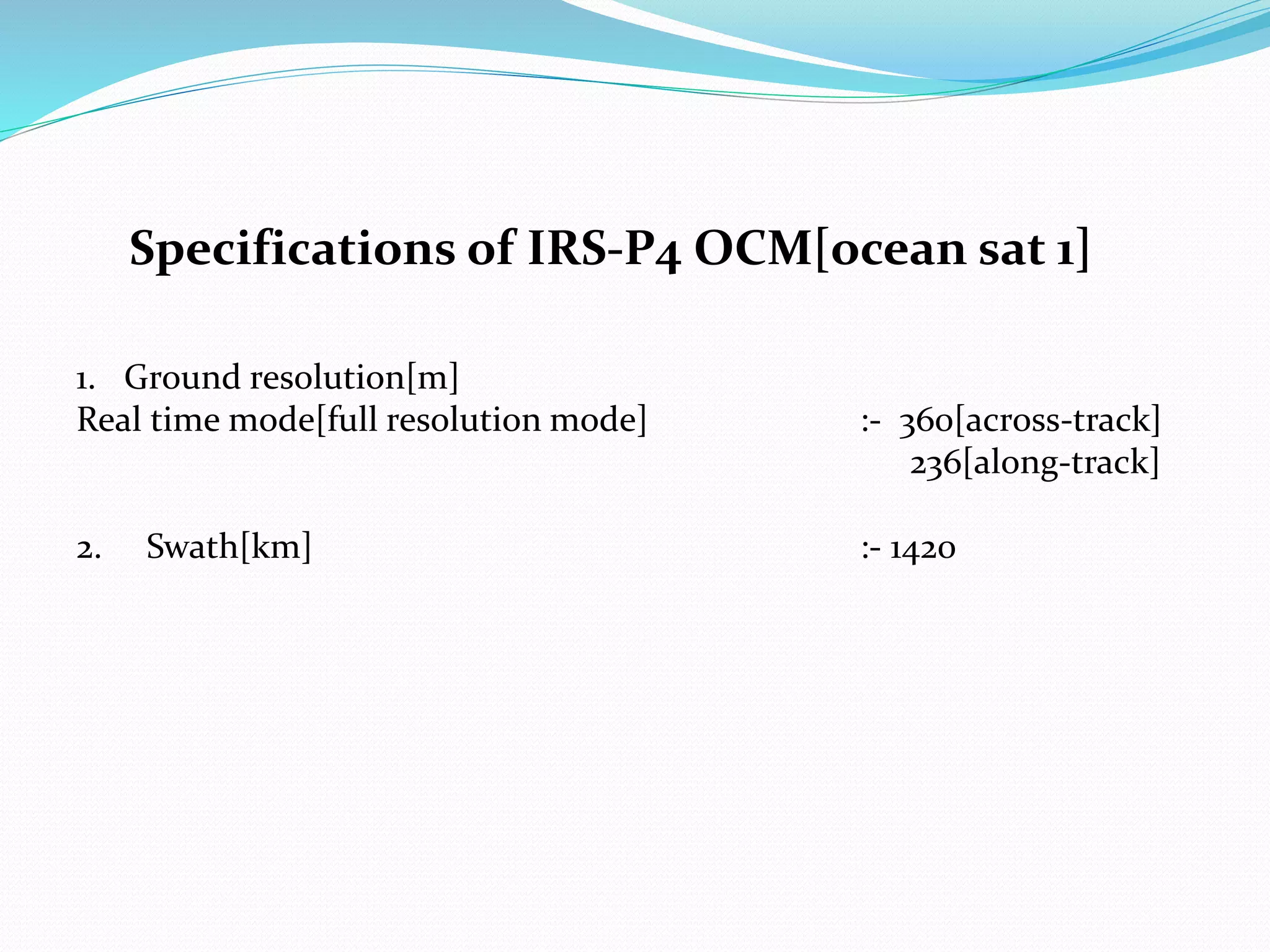 Specifications of IRS-P4 OCM[ocean sat 1]

1. Ground resolution[m]
Real time mode[full resolution mode] :- 360[across-track]
236[along-track]

2. Swath[km] :- 1420